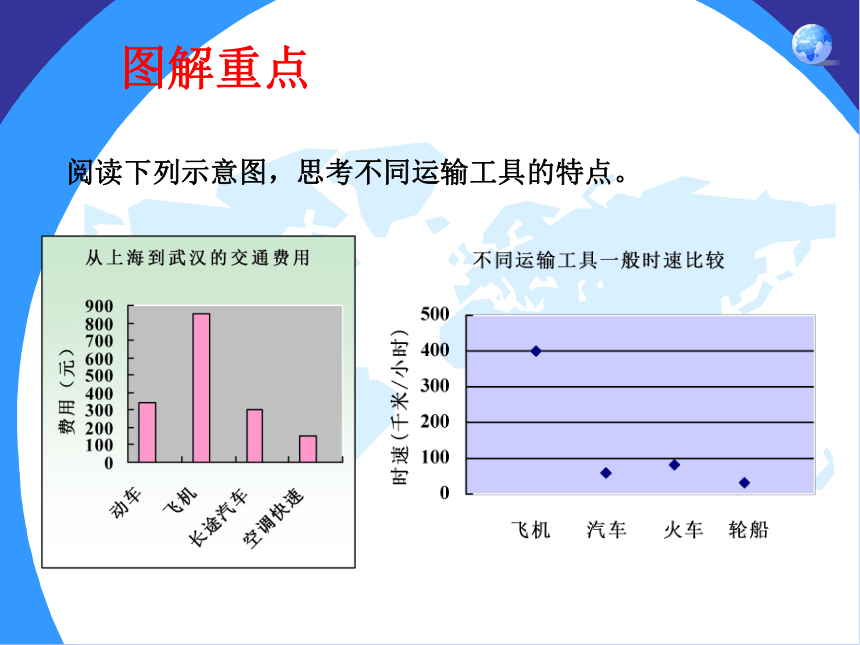 图解重点

阅读下列示意图，思考不同运输工具的特点。

从上海到武汉的交通费用

费用（元）
900
800
700
600
500
400
300
200
100
0

动车
飞机
长途汽车
空调快速

不同运输工具一般时速比较

时速（千米/小时）
500
400
300
200
100
0

飞机
汽车
火车
轮船